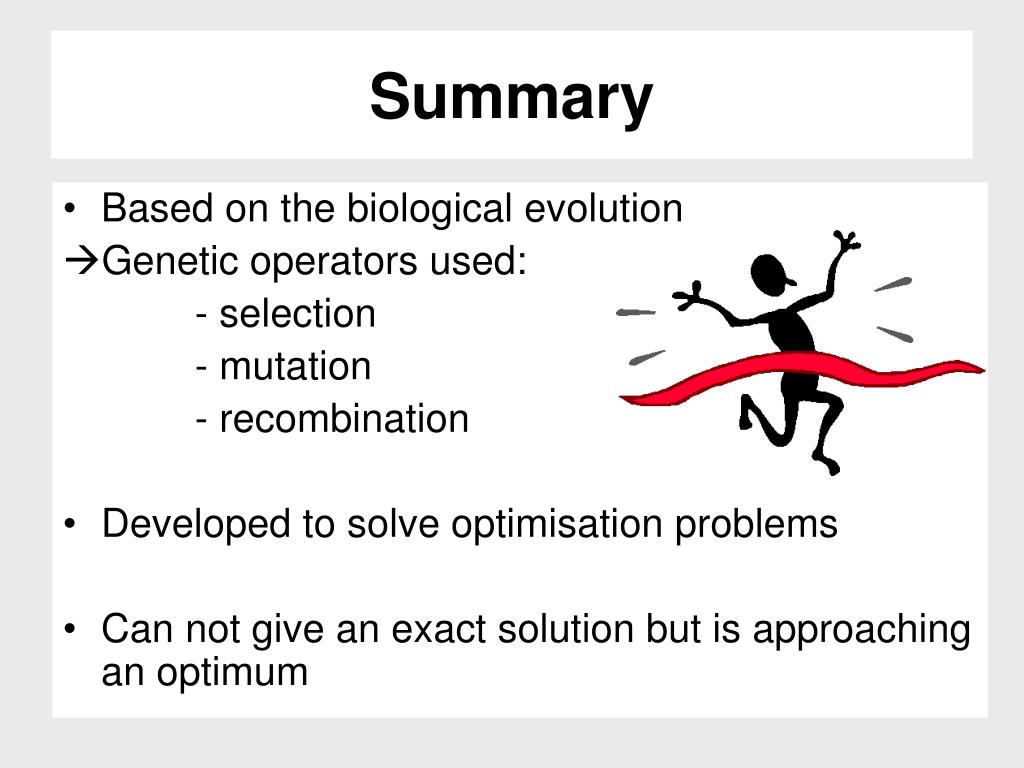 Summary

• Based on the biological evolution
→Genetic operators used:
- selection
- mutation
- recombination

• Developed to solve optimisation problems

• Can not give an exact solution but is approaching an optimum